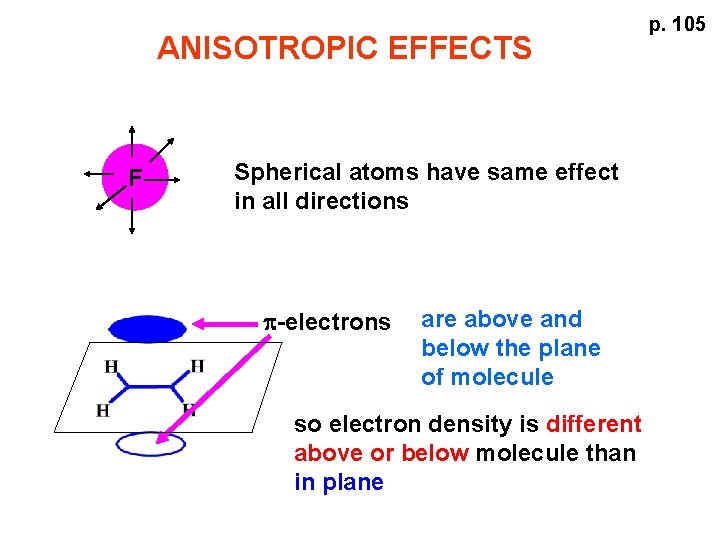 p. 105

ANISOTROPIC EFFECTS

F

Spherical atoms have same effect in all directions

$\pi$-electrons

are above and below the plane of molecule

H H H H

so electron density is different above or below molecule than in plane